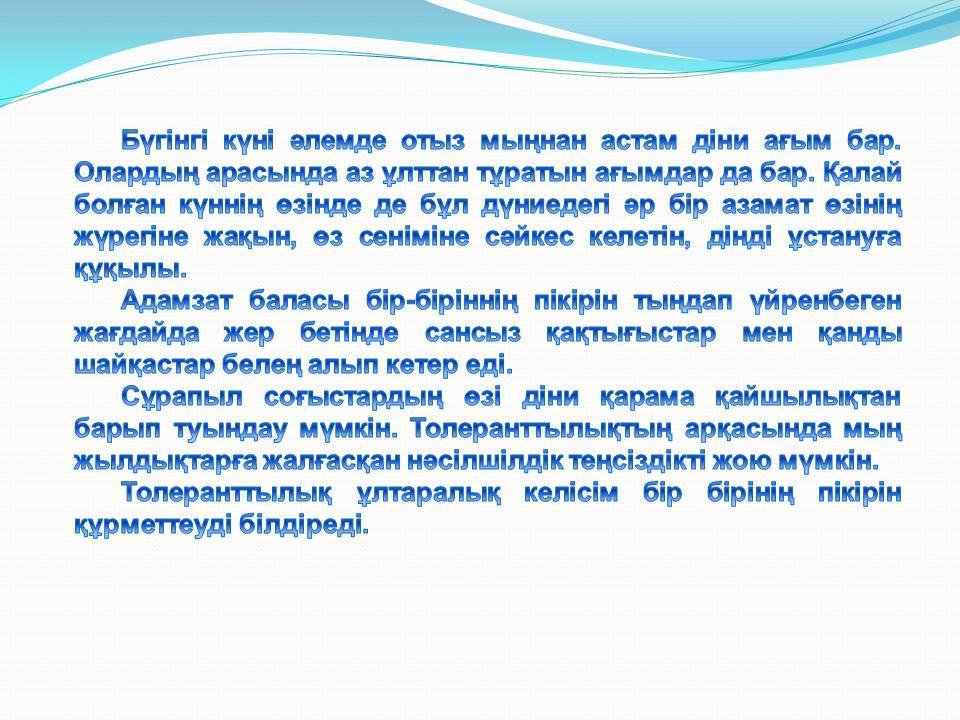 Бүгінгі күні әлемде отыз мыңнан астам діни ағым бар. Олардың арасында аз ұлттан тұратын ағымдар да бар. Қалай болған күннің өзінде де бұл дүниедегі әр бір азамат өзінің жүрегіне жақын, өз сеніміне сәйкес келетін, дінді ұстануға құқылы.

Адамзат баласы бір-біріннің пікірін тыңдап үйренбеген жағдайда жер бетінде сансыз қақтығыстар мен қанды шайқастар белең алып кетер еді.

Сұрапыл соғыстардың өзі діни қарама қайшылықтан барып туындау мүмкін. Толеранттылықтың арқасында мың жылдықтарға жалғасқан нәсілшілдік теңсіздікті жою мүмкін.

Толеранттылық ұлтаралық келісім бір бірінің пікірін құрметтеуді білдіреді.